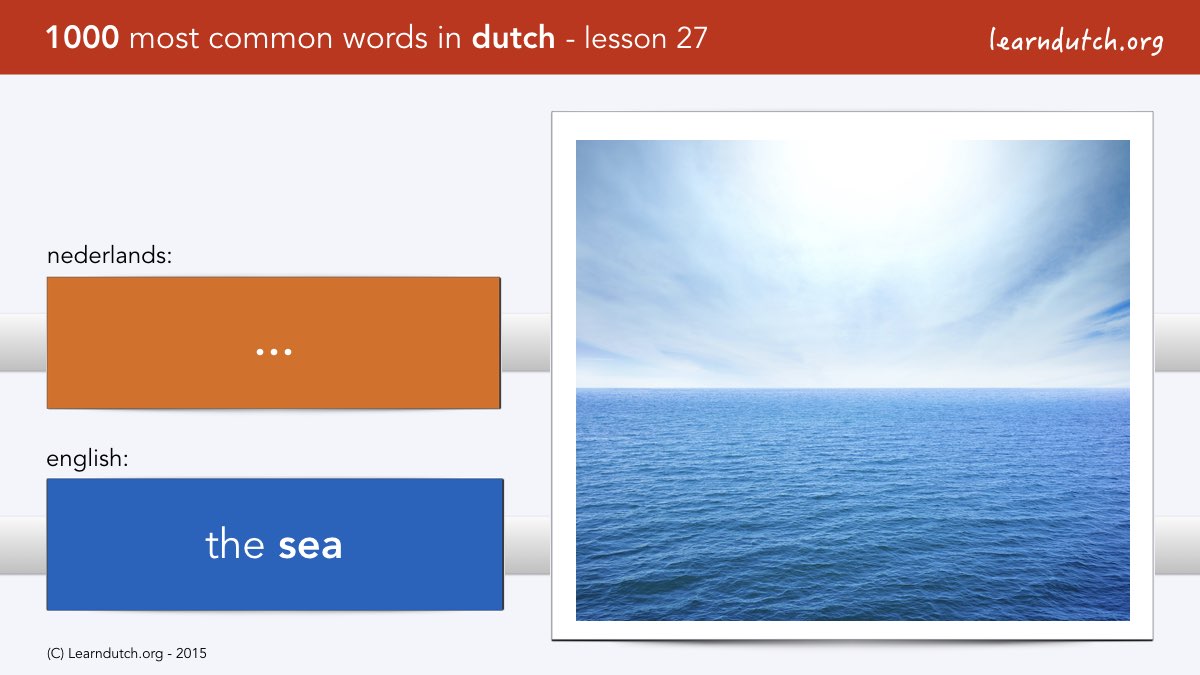 1000 most common words in dutch - lesson 27

learndutch.org

nederlands:

...

english:

the sea

(C) Learndutch.org - 2015